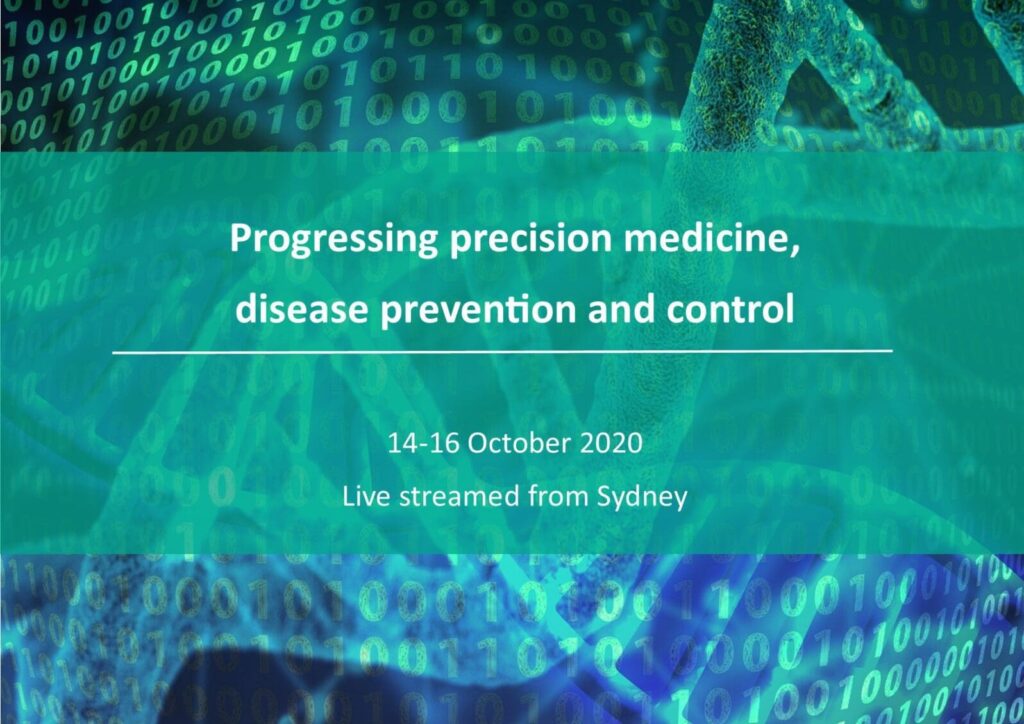 Progressing precision medicine, disease prevention and control

14-16 October 2020

Live streamed from Sydney